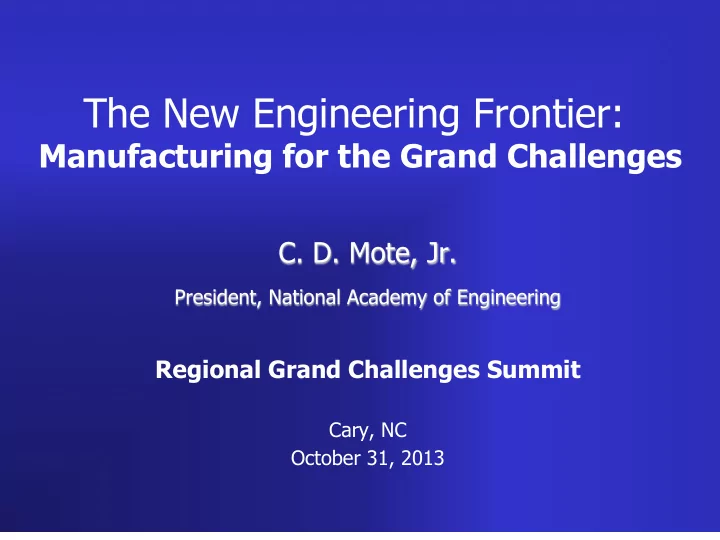 The New Engineering Frontier:
Manufacturing for the Grand Challenges

C. D. Mote, Jr.

President, National Academy of Engineering

Regional Grand Challenges Summit

Cary, NC
October 31, 2013